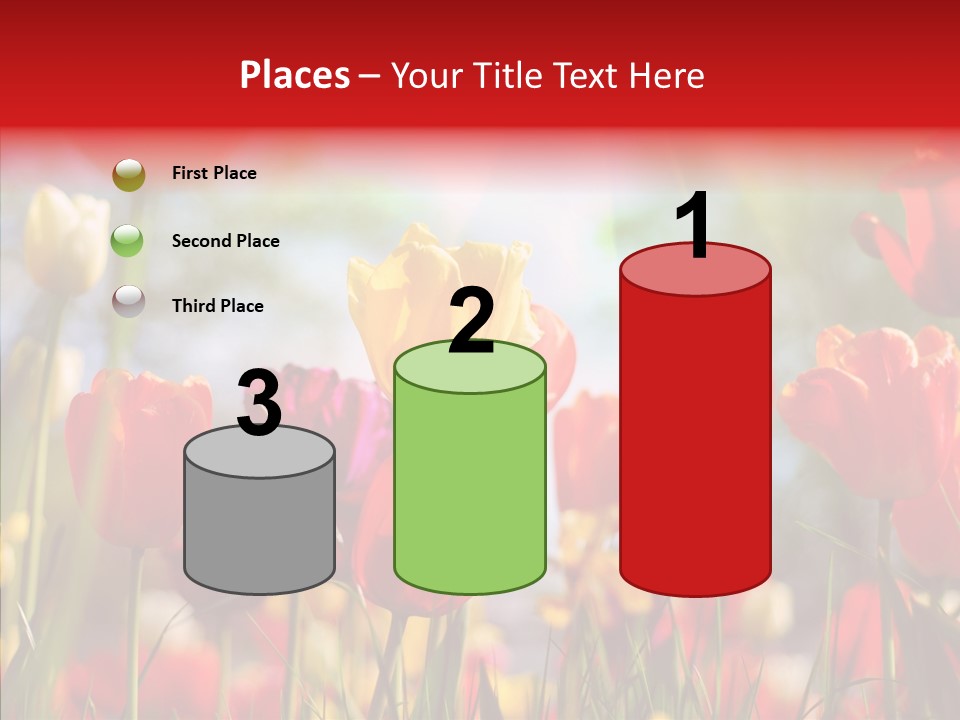 Places – Your Title Text Here

First Place

Second Place

Third Place

3

2

1